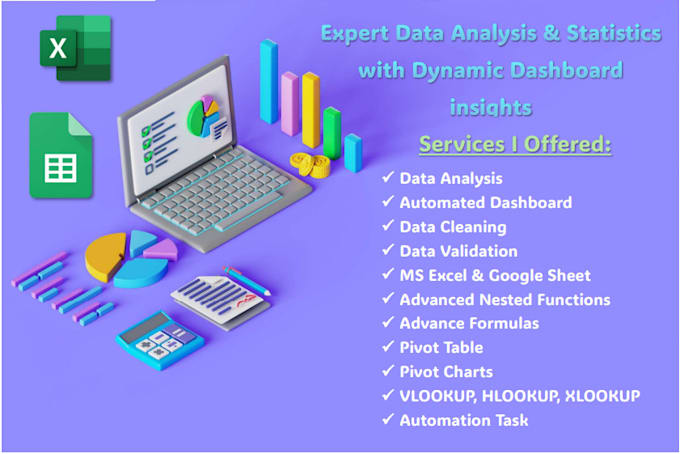 X

Expert Data Analysis & Statistics with Dynamic Dashboard insights

Services I Offered:

✓ Data Analysis
✓ Automated Dashboard
✓ Data Cleaning
✓ Data Validation
✓ MS Excel & Google Sheet
✓ Advanced Nested Functions
✓ Advance Formulas
✓ Pivot Table
✓ Pivot Charts
✓ VLOOKUP, HLOOKUP, XLOOKUP
✓ Automation Task